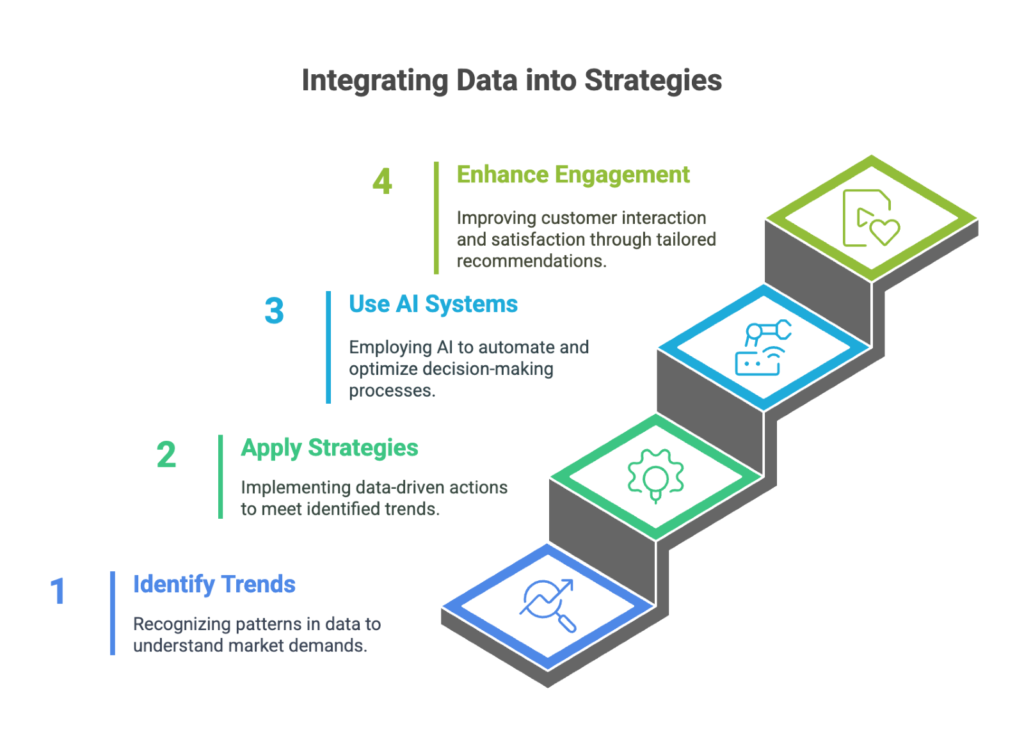 Integrating Data into Strategies

4
Enhance Engagement
Improving customer interaction and satisfaction through tailored recommendations.

3
Use AI Systems
Employing AI to automate and optimize decision-making processes.

2
Apply Strategies
Implementing data-driven actions to meet identified trends.

1
Identify Trends
Recognizing patterns in data to understand market demands.